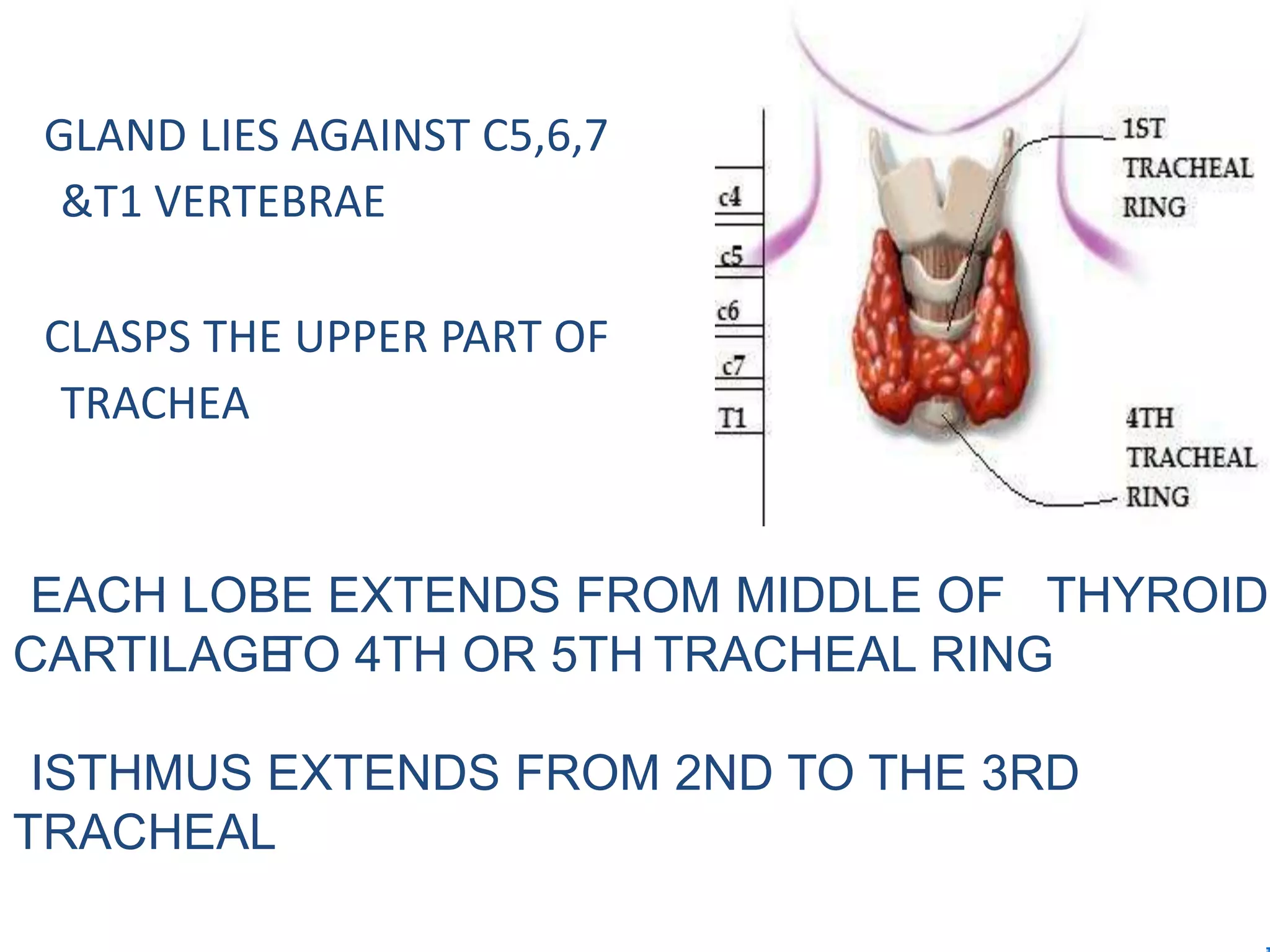 GLAND LIES AGAINST C5,6,7 &T1 VERTEBRAE

CLASPS THE UPPER PART OF TRACHEA

c4

c5

c6

c7

T1

1ST TRACHEAL RING

4TH TRACHEAL RING

EACH LOBE EXTENDS FROM MIDDLE OF THYROID CARTILAGETO 4TH OR 5TH TRACHEAL RING

ISTHMUS EXTENDS FROM 2ND TO THE 3RD TRACHEAL